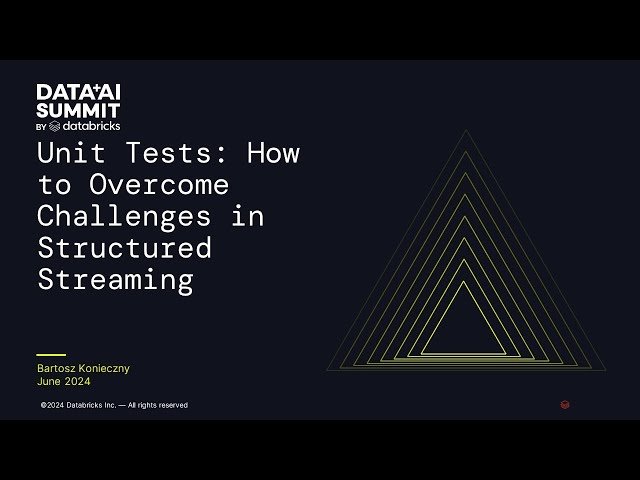 DATA+AI SUMMIT
BY databricks

Unit Tests: How to Overcome Challenges in Structured Streaming

Bartosz Konieczny
June 2024

©2024 Databricks Inc. — All rights reserved